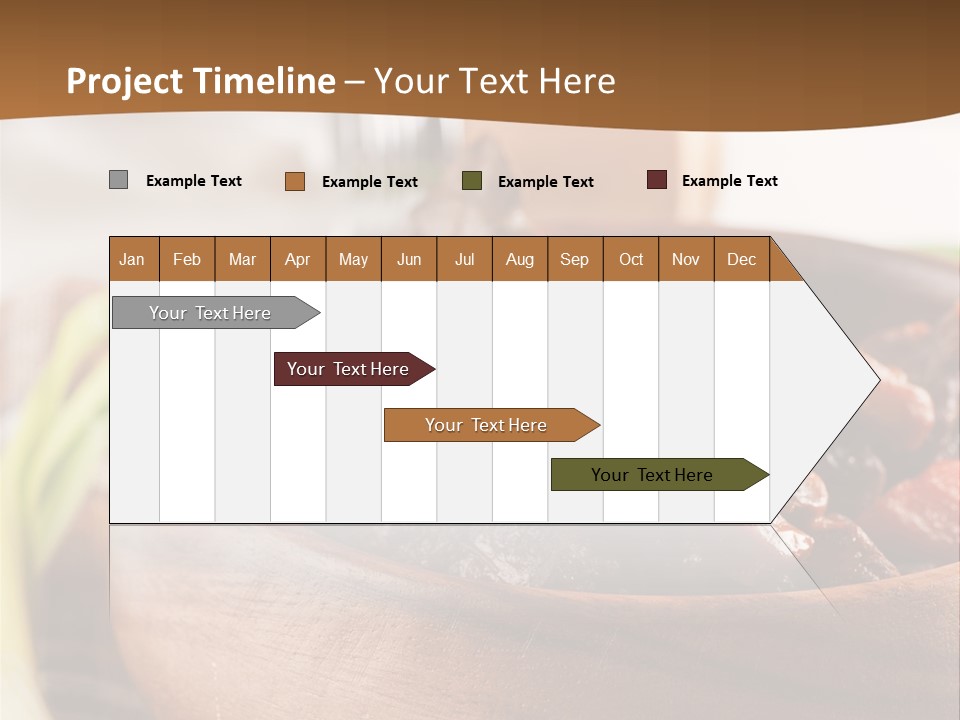 Project Timeline – Your Text Here

Example Text Example Text Example Text Example Text

| Jan | Feb | Mar | Apr | May | Jun | Jul | Aug | Sep | Oct | Nov | Dec |
|---|---|---|---|---|---|---|---|---|---|---|---|

Your Text Here

Your Text Here

Your Text Here

Your Text Here